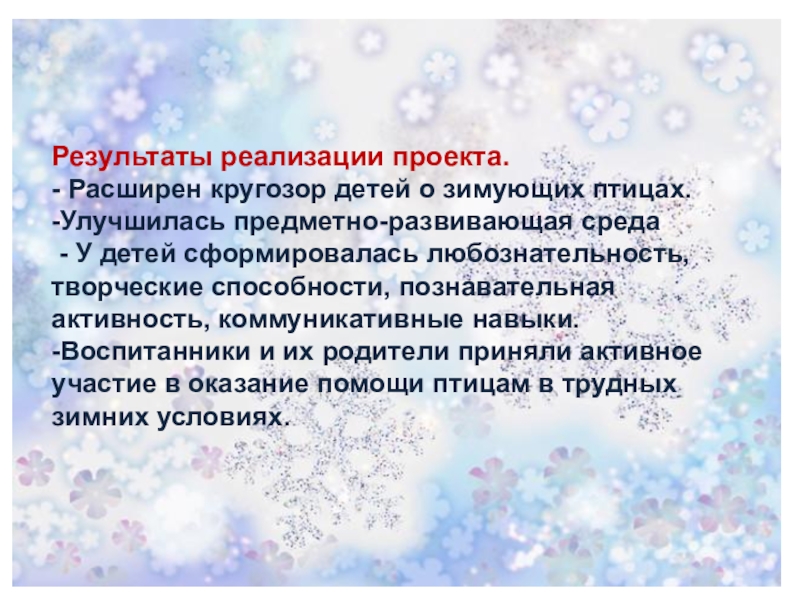 Результаты реализации проекта.
- Расширен кругозор детей о зимующих птицах.
-Улучшилась предметно-развивающая среда
 - У детей сформировалась любознательность, творческие способности, познавательная активность, коммуникативные навыки.
-Воспитанники и их родители приняли активное участие в оказание помощи птицам в трудных зимних условиях.